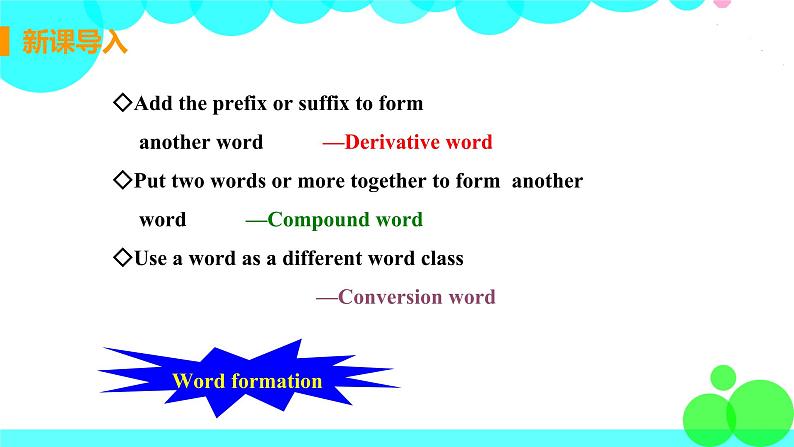 新课导入

◇Add the prefix or suffix to form another word —Derivative word

◇Put two words or more together to form another word —Compound word

◇Use a word as a different word class —Conversion word

Word formation